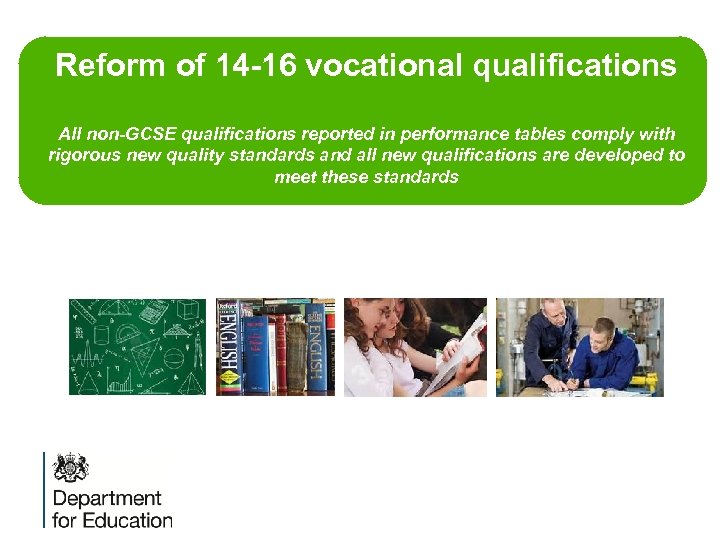 Reform of 14-16 vocational qualifications

All non-GCSE qualifications reported in performance tables comply with rigorous new quality standards and all new qualifications are developed to meet these standards

Oxford ENGLISH

ENGLISH

Department for Education